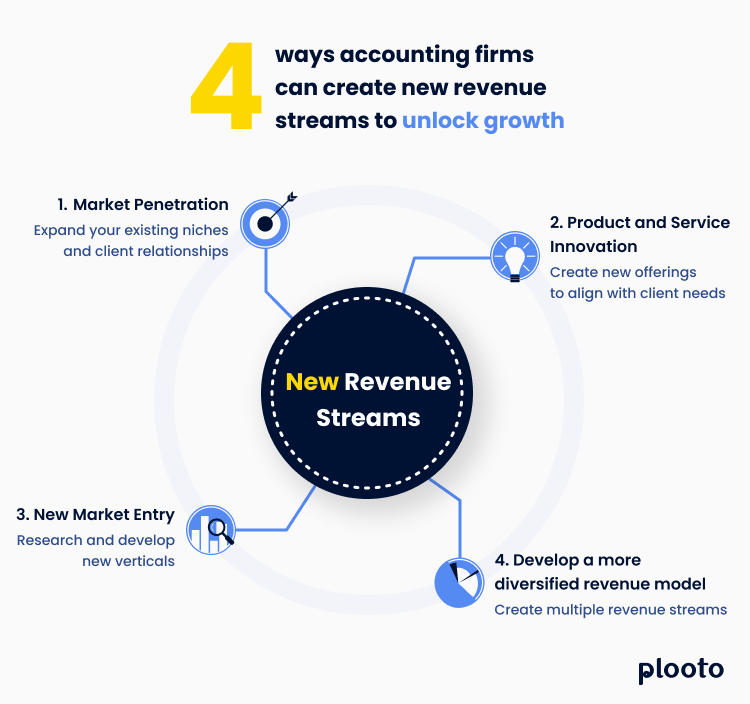 4 ways accounting firms can create new revenue streams to unlock growth

1. Market Penetration
Expand your existing niches and client relationships

2. Product and Service Innovation
Create new offerings to align with client needs

New Revenue Streams

3. New Market Entry
Research and develop new verticals

4. Develop a more diversified revenue model
Create multiple revenue streams

plooto